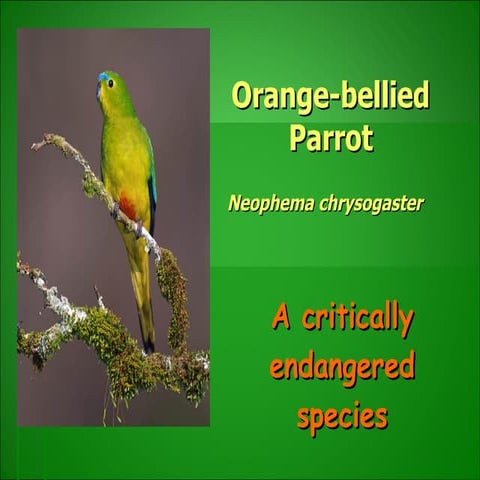 Orange-bellied Parrot

Neophema chrysogaster

A critically endangered species